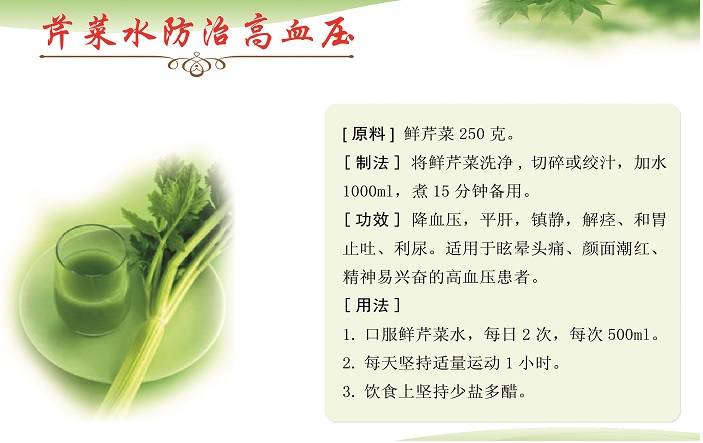 芹菜水防治高血压

[原料] 鲜芹菜 250 克。

[制法] 将鲜芹菜洗净，切碎或绞汁，加水 1000ml，煮 15 分钟备用。

[功效] 降血压，平肝，镇静，解痉、和胃止吐、利尿。适用于眩晕头痛、颜面潮红、精神易兴奋的高血压患者。

[用法]

1. 口服鲜芹菜水，每日 2 次，每次 500ml。

2. 每天坚持适量运动 1 小时。

3. 饮食上坚持少盐多醋。